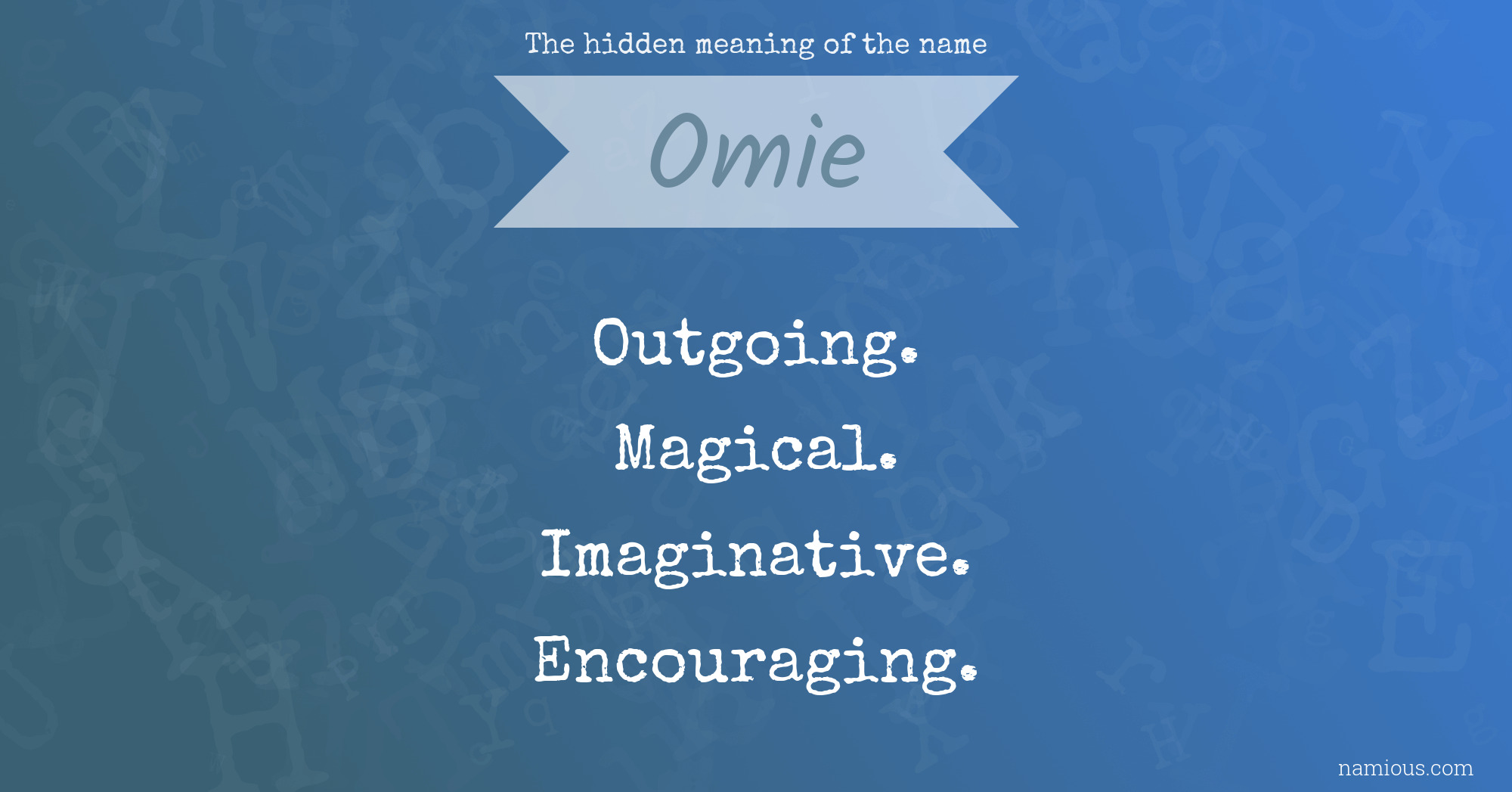 The hidden meaning of the name

Omie

Outgoing.

Magical.

Imaginative.

Encouraging.

namious.com